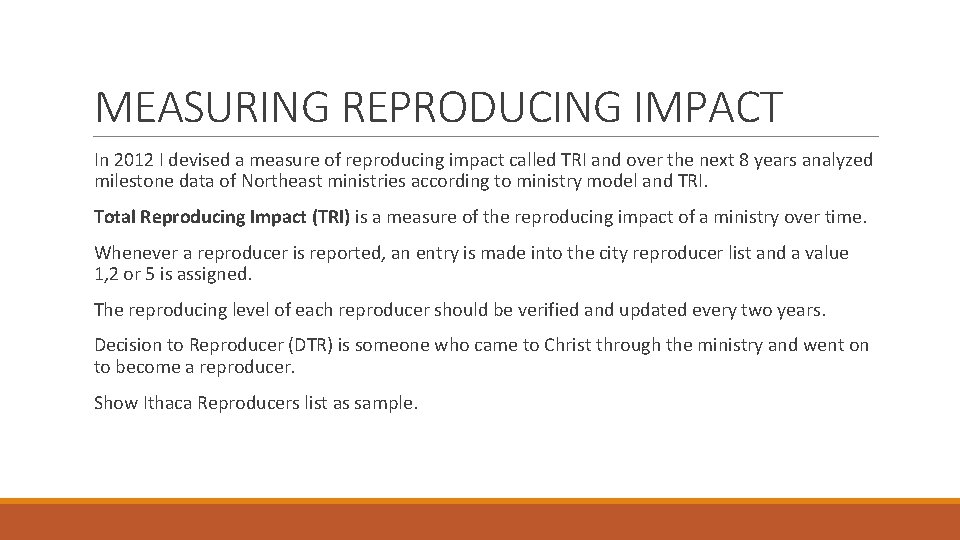 MEASURING REPRODUCING IMPACT

In 2012 I devised a measure of reproducing impact called TRI and over the next 8 years analyzed milestone data of Northeast ministries according to ministry model and TRI.

Total Reproducing Impact (TRI) is a measure of the reproducing impact of a ministry over time.

Whenever a reproducer is reported, an entry is made into the city reproducer list and a value 1,2 or 5 is assigned.

The reproducing level of each reproducer should be verified and updated every two years.

Decision to Reproducer (DTR) is someone who came to Christ through the ministry and went on to become a reproducer.

Show Ithaca Reproducers list as sample.